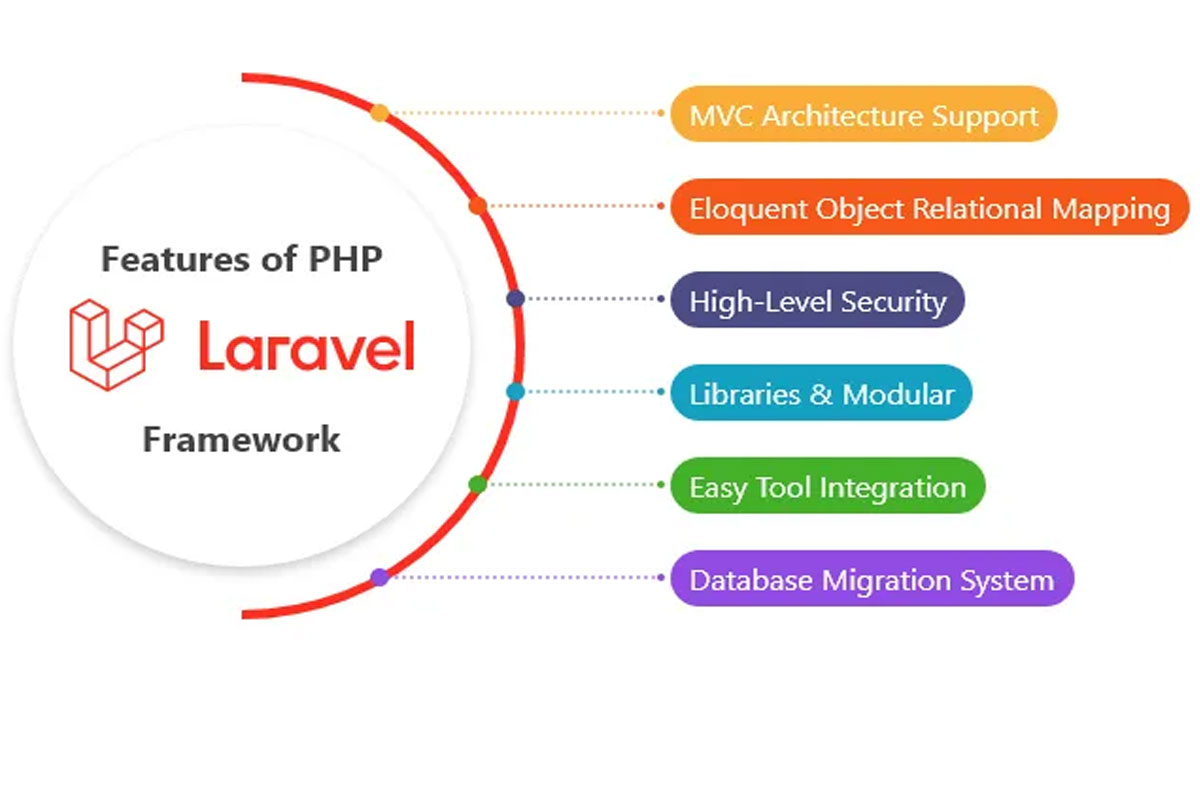 Features of PHP
Laravel
Framework

MVC Architecture Support
Eloquent Object Relational Mapping
High-Level Security
Libraries & Modular
Easy Tool Integration
Database Migration System